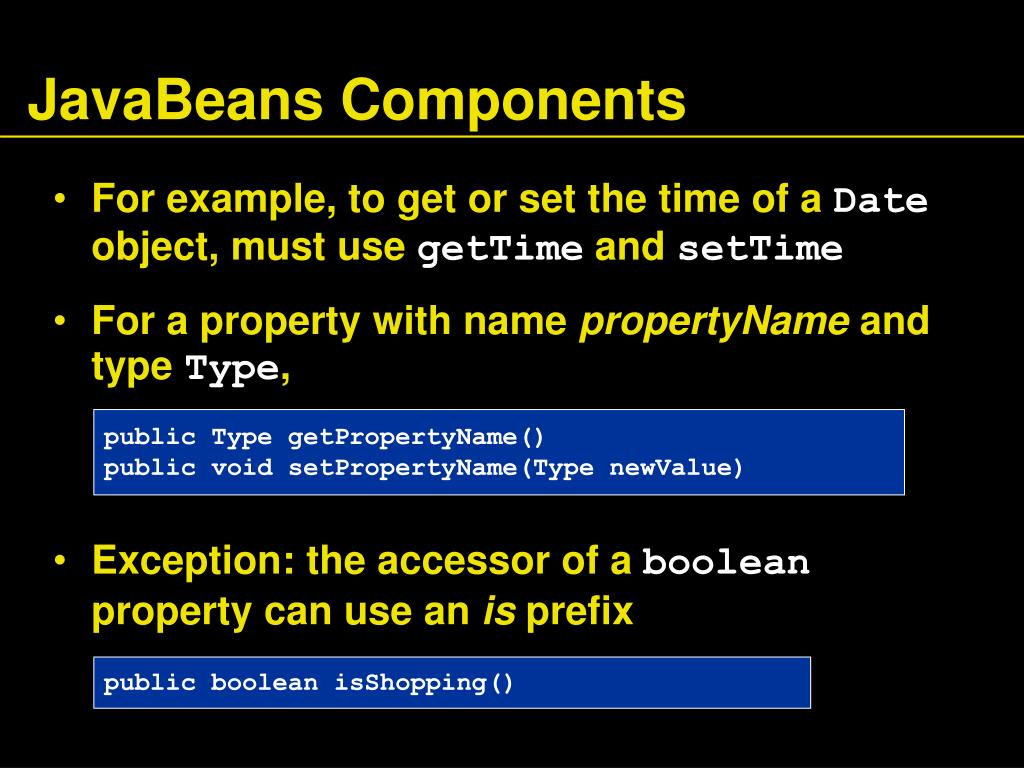 JavaBeans Components

• For example, to get or set the time of a Date object, must use getTime and setTime

• For a property with name propertyName and type Type,

public Type getPropertyName()
public void setPropertyName(Type newValue)

• Exception: the accessor of a boolean property can use an is prefix

public boolean isShopping()